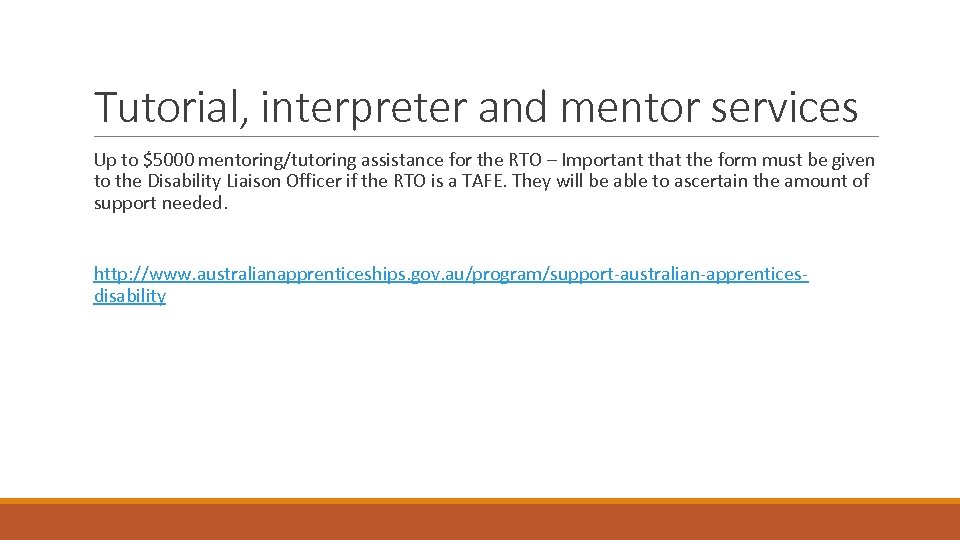 Tutorial, interpreter and mentor services

Up to \$5000 mentoring/tutoring assistance for the RTO – Important that the form must be given to the Disability Liaison Officer if the RTO is a TAFE. They will be able to ascertain the amount of support needed.

http://www.australianapprenticeships.gov.au/program/support-australian-apprentices-disability